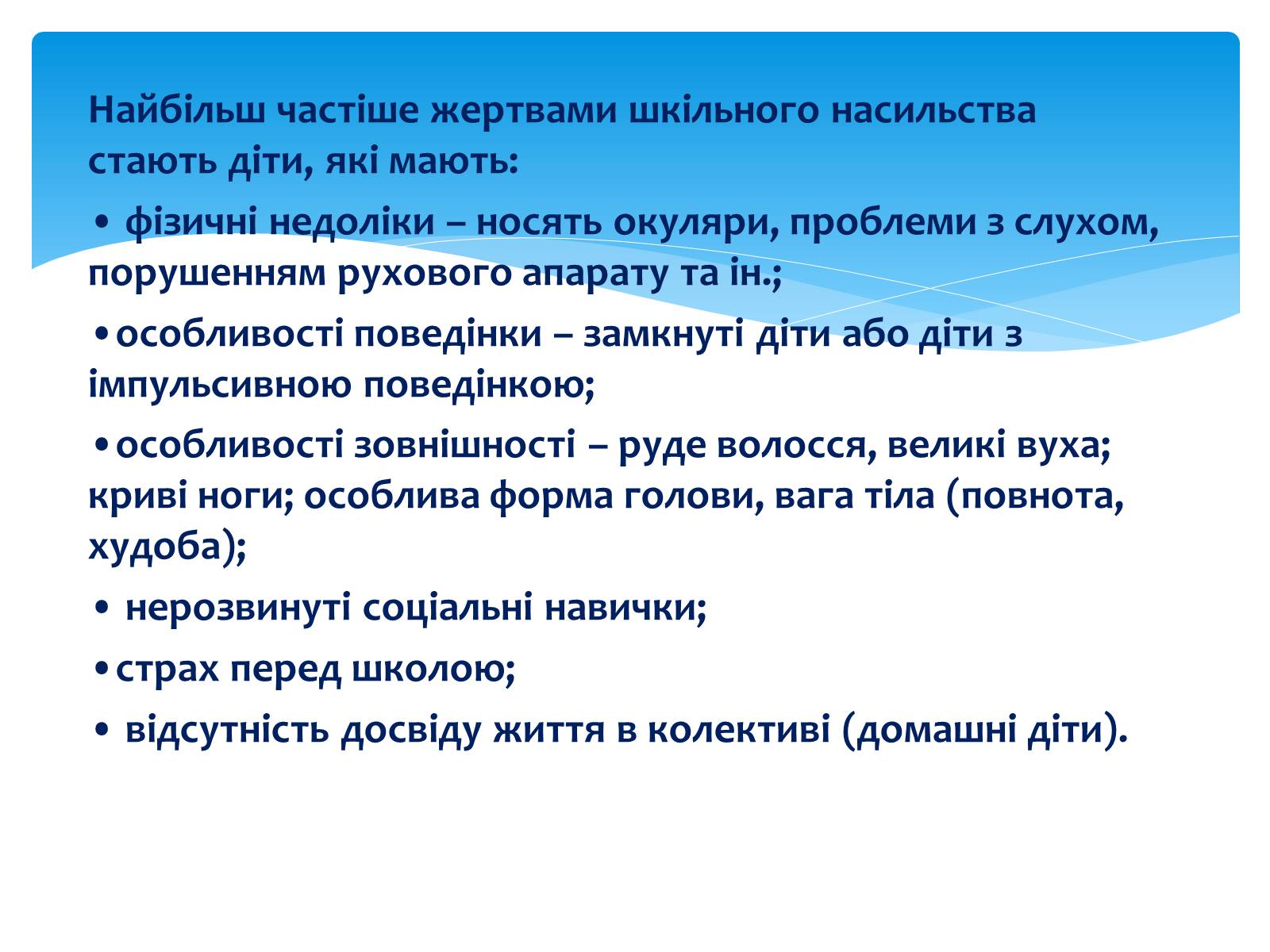 Найбільш частіше жертвами шкільного насильства стають діти, які мають:

• фізичні недоліки – носять окуляри, проблеми з слухом, порушенням рухового апарату та ін.;

•особливості поведінки – замкнуті діти або діти з імпульсивною поведінкою;

•особливості зовнішності – руде волосся, великі вуха; криві ноги; особлива форма голови, вага тіла (повнота, худоба);

• нерозвинуті соціальні навички;

•страх перед школою;

• відсутність досвіду життя в колективі (домашні діти).